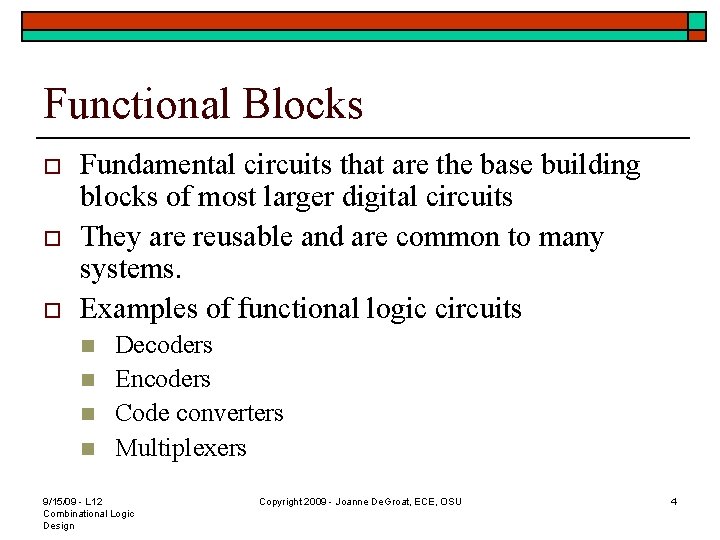 Functional Blocks

Fundamental circuits that are the base building blocks of most larger digital circuits

They are reusable and are common to many systems.

Examples of functional logic circuits

Decoders

Encoders

Code converters

Multiplexers

9/15/09 - L12 Combinational Logic Design

Copyright 2009 - Joanne DeGroat, ECE, OSU

4